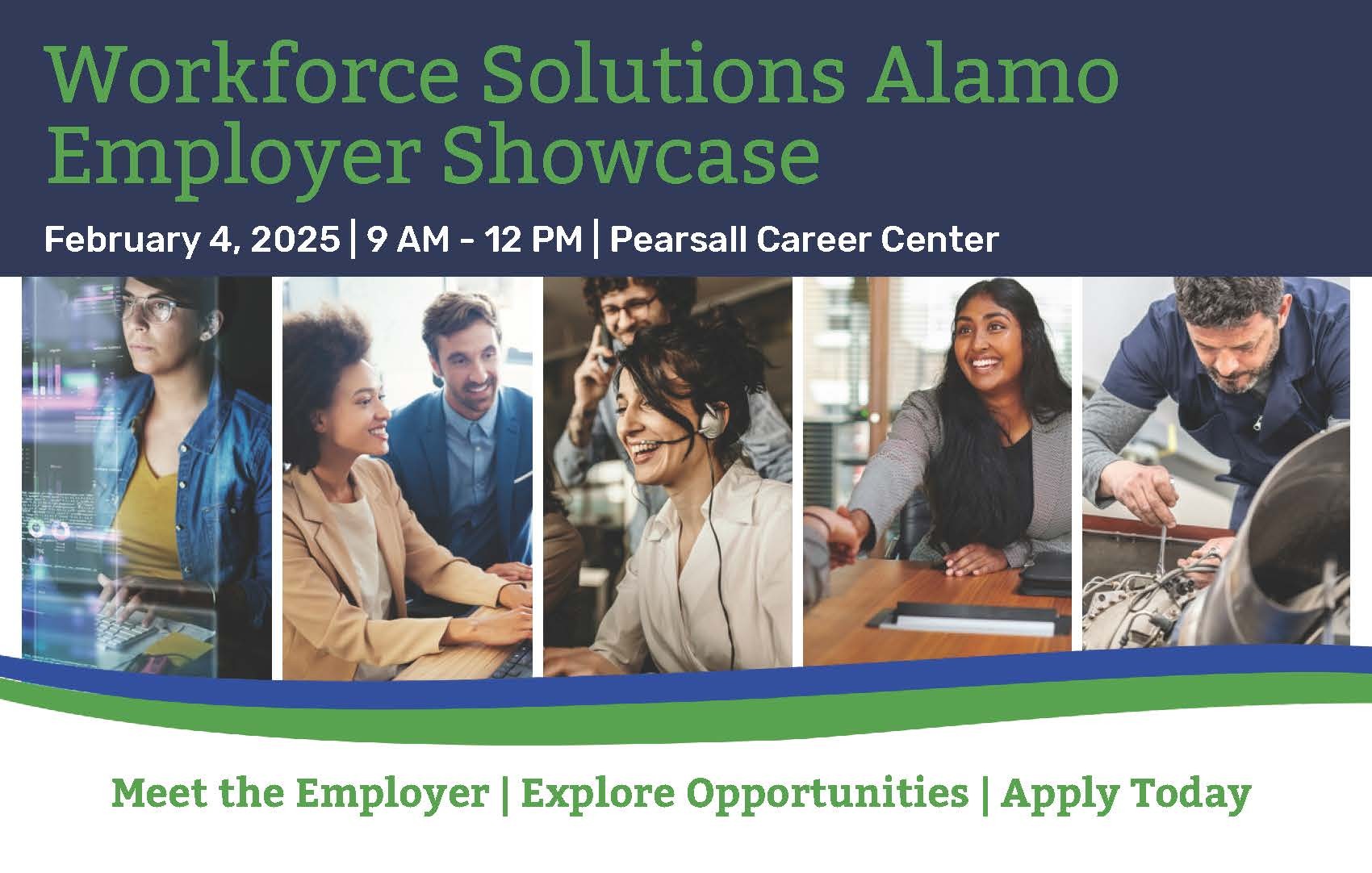 Workforce Solutions Alamo
Employer Showcase

February 4, 2025 | 9 AM - 12 PM | Pearsall Career Center

Meet the Employer | Explore Opportunities | Apply Today